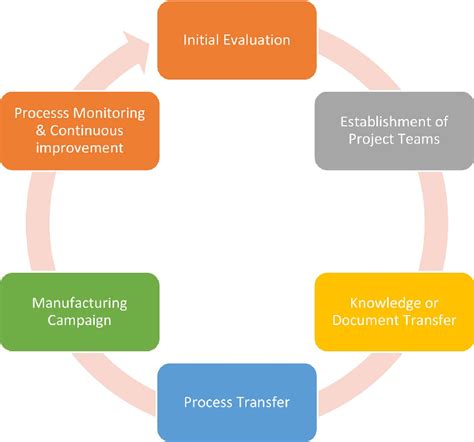 Initial Evaluation

Establishment of Project Teams

Knowledge or Document Transfer

Process Transfer

Manufacturing Campaign

Processs Monitoring & Continuous improvement